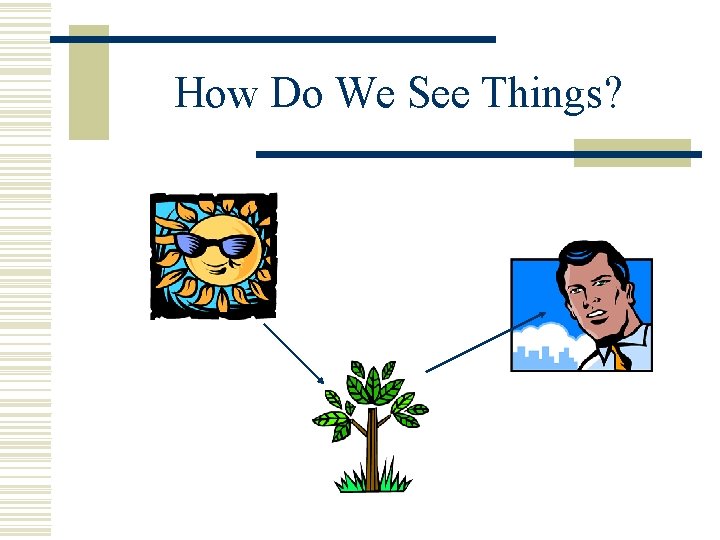 How Do We See Things?